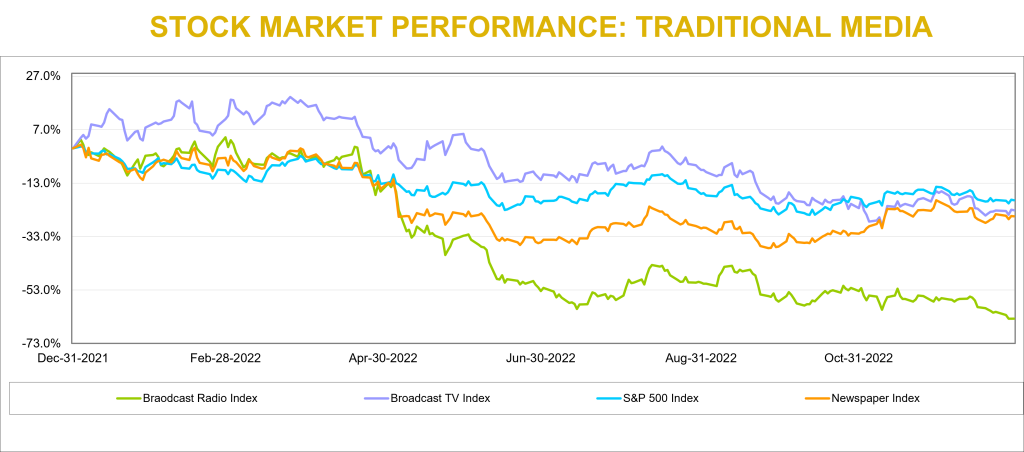 STOCK MARKET PERFORMANCE: TRADITIONAL MEDIA

27.0%
7.0%
-13.0%
-33.0%
-53.0%
-73.0%

Dec-31-2021
Feb-28-2022
Apr-30-2022
Jun-30-2022
Aug-31-2022
Oct-31-2022

Braodcast Radio Index
Broadcast TV Index
S&P 500 Index
Newspaper Index